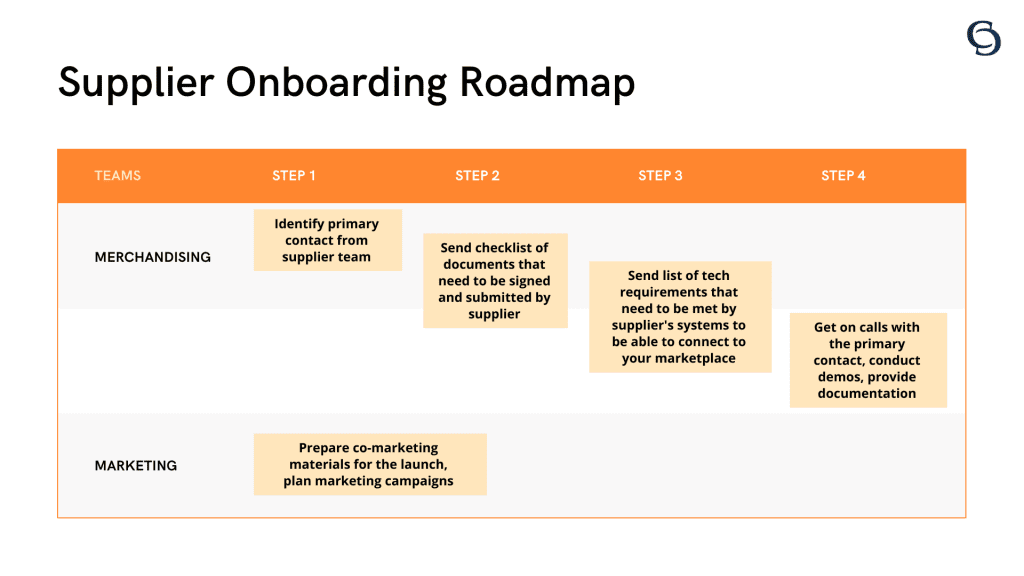 Supplier Onboarding Roadmap

| TEAMS | STEP 1 | STEP 2 | STEP 3 | STEP 4 |
|---|---|---|---|---|
| MERCHANDISING | Identify primary contact from supplier team | Send checklist of documents that need to be signed and submitted by supplier | Send list of tech requirements that need to be met by supplier's systems to be able to connect to your marketplace | Get on calls with the primary contact, conduct demos, provide documentation |
| MARKETING | Prepare co-marketing materials for the launch, plan marketing campaigns | | | |